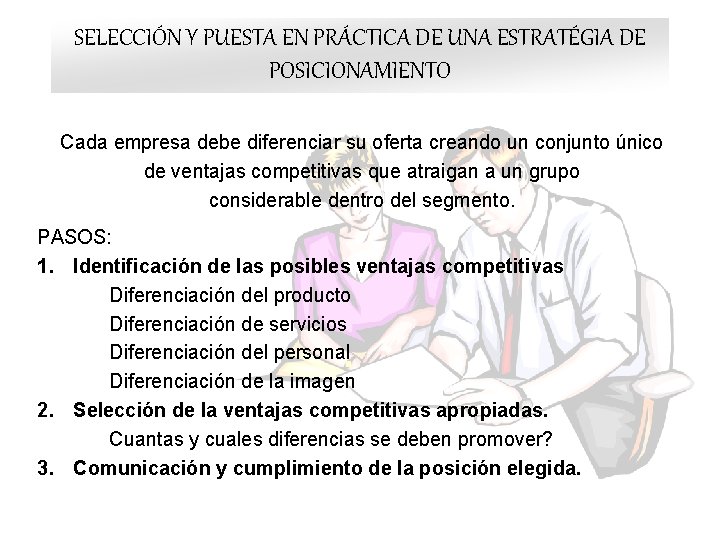 SELECCIÓN Y PUESTA EN PRÁCTICA DE UNA ESTRATÉGIA DE POSICIONAMIENTO

Cada empresa debe diferenciar su oferta creando un conjunto único de ventajas competitivas que atraigan a un grupo considerable dentro del segmento.

PASOS:
1. Identificación de las posibles ventajas competitivas
Diferenciación del producto
Diferenciación de servicios
Diferenciación del personal
Diferenciación de la imagen
2. Selección de la ventajas competitivas apropiadas.
Cuantas y cuales diferencias se deben promover?
3. Comunicación y cumplimiento de la posición elegida.